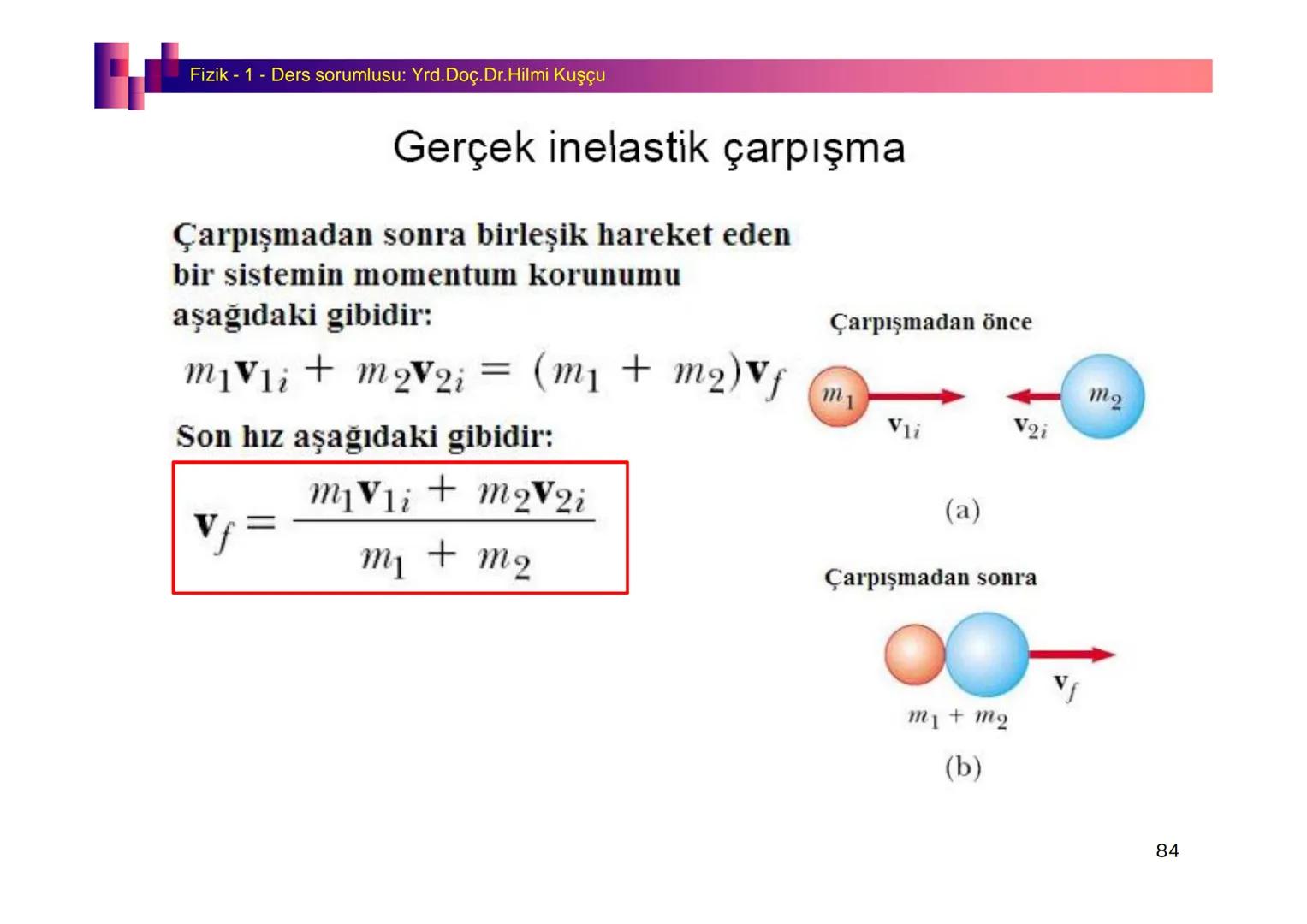 Fizik - 1 - Ders sorumlusu: Yrd.Doç.Dr.Hilmi Kuşçu

Gerçek inelastik çarpışma

Çarpışmadan sonra birleşik hareket eden bir sistemin momentum korunumu aşağıdaki gibidir:

$m_1\mathbf{v}_{1i} + m_2\mathbf{v}_{2i} = (m_1 + m_2)\mathbf{v}_f$

Son hız aşağıdaki gibidir:

$\mathbf{v}_f = \frac{m_1\mathbf{v}_{1i} + m_2\mathbf{v}_{2i}}{m_1 + m_2}$

Çarpışmadan önce

$m_1$ $\mathbf{v}_{1i}$ $\mathbf{v}_{2i}$ $m_2$

(a)

Çarpışmadan sonra

$\mathbf{v}_f$

$m_1 + m_2$

(b)

84